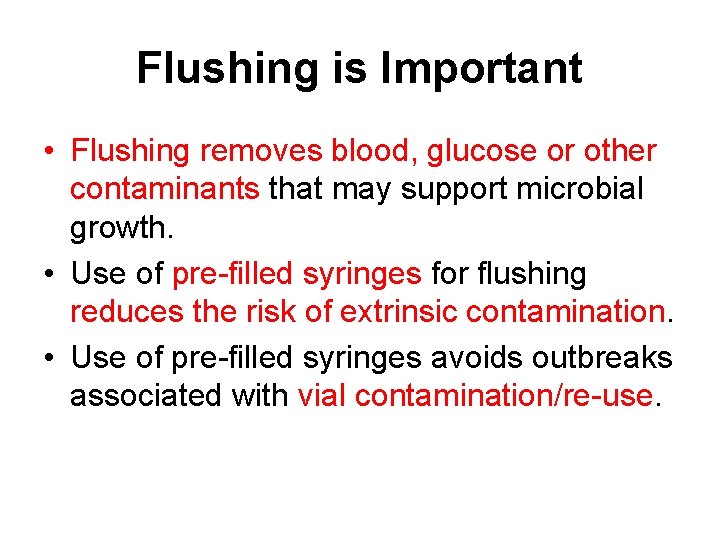 Flushing is Important

• Flushing removes blood, glucose or other contaminants that may support microbial growth.

• Use of pre-filled syringes for flushing reduces the risk of extrinsic contamination.

• Use of pre-filled syringes avoids outbreaks associated with vial contamination/re-use.